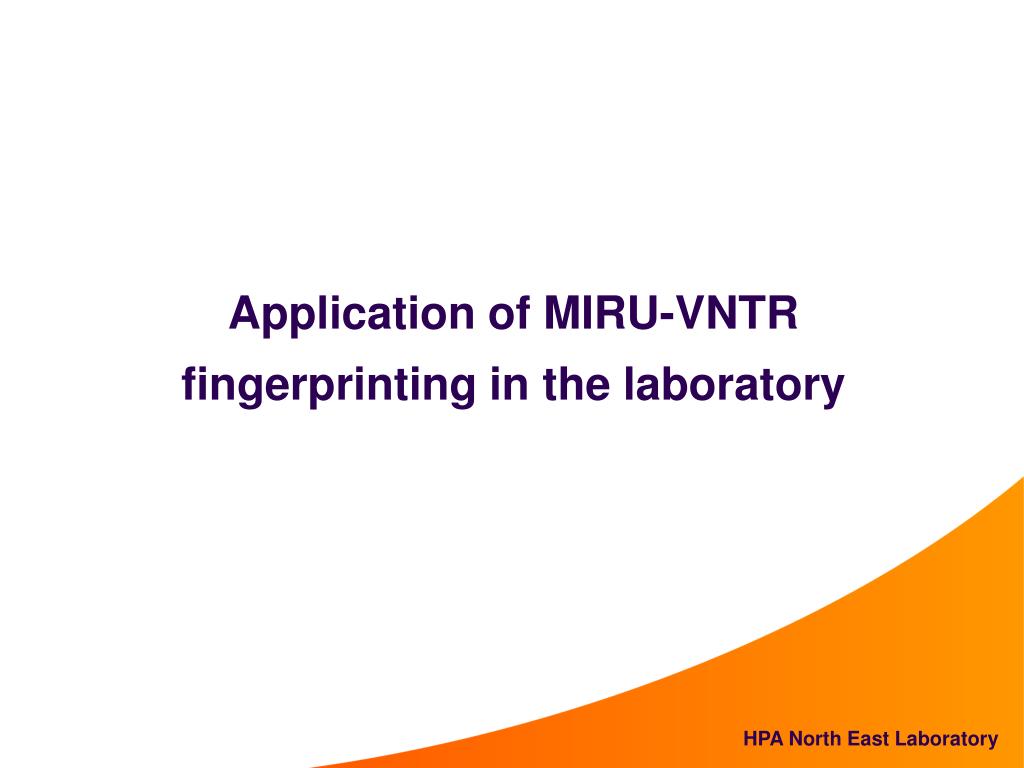 Application of MIRU-VNTR fingerprinting in the laboratory

HPA North East Laboratory